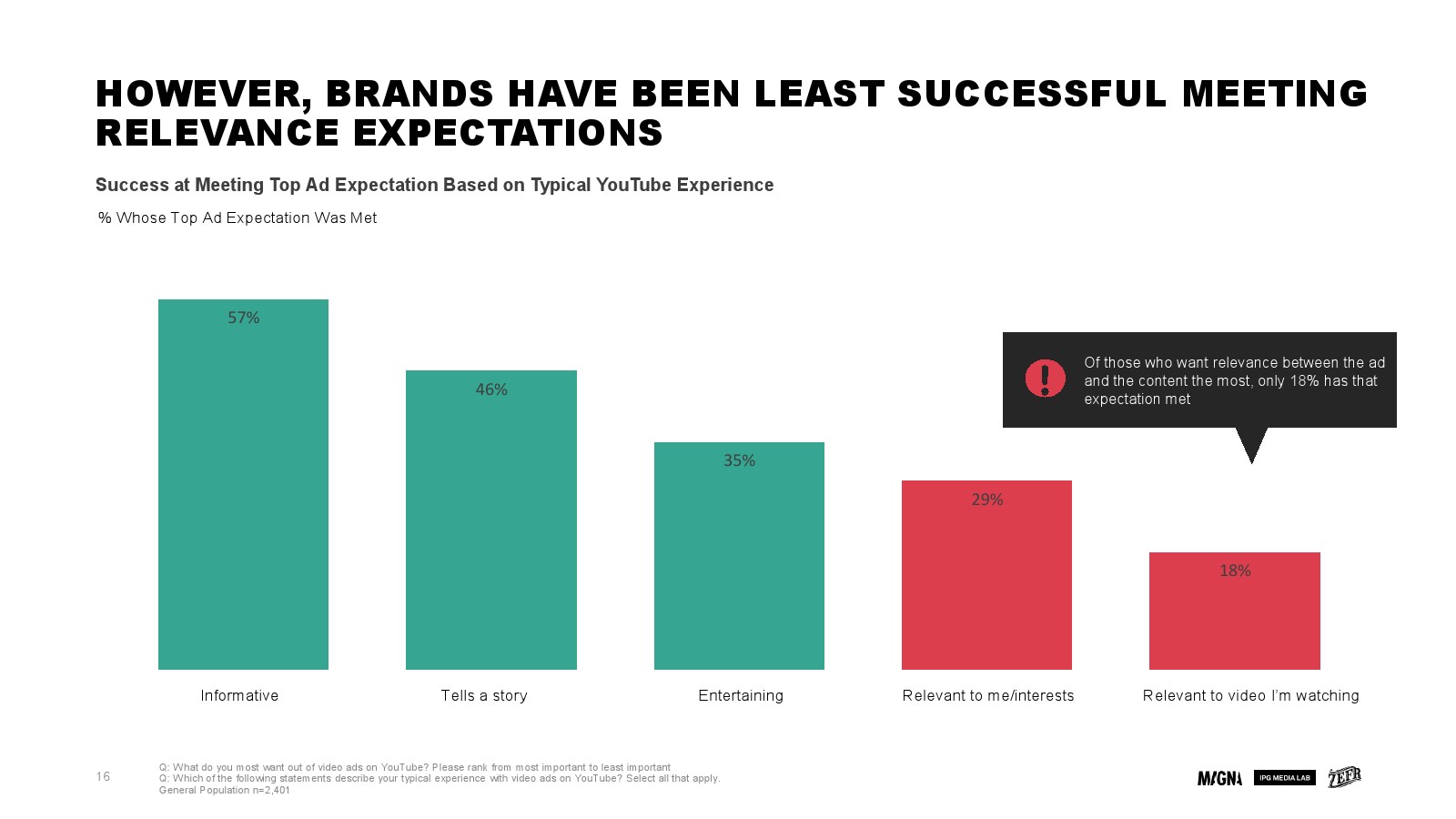 HOWEVER, BRANDS HAVE BEEN LEAST SUCCESSFUL MEETING RELEVANCE EXPECTATIONS

Success at Meeting Top Ad Expectation Based on Typical YouTube Experience

% Whose Top Ad Expectation Was Met

Of those who want relevance between the ad and the content the most, only 18% has that expectation met

57%

46%

35%

29%

18%

Informative

Tells a story

Entertaining

Relevant to me/interests

Relevant to video I'm watching

16

Q: What do you most want out of video ads on YouTube? Please rank from most important to least important
Q: Which of the following statements describe your typical experience with video ads on YouTube? Select all that apply.
General Population n=2,401

MAGNA

IPG MEDIA LAB

ZEFR